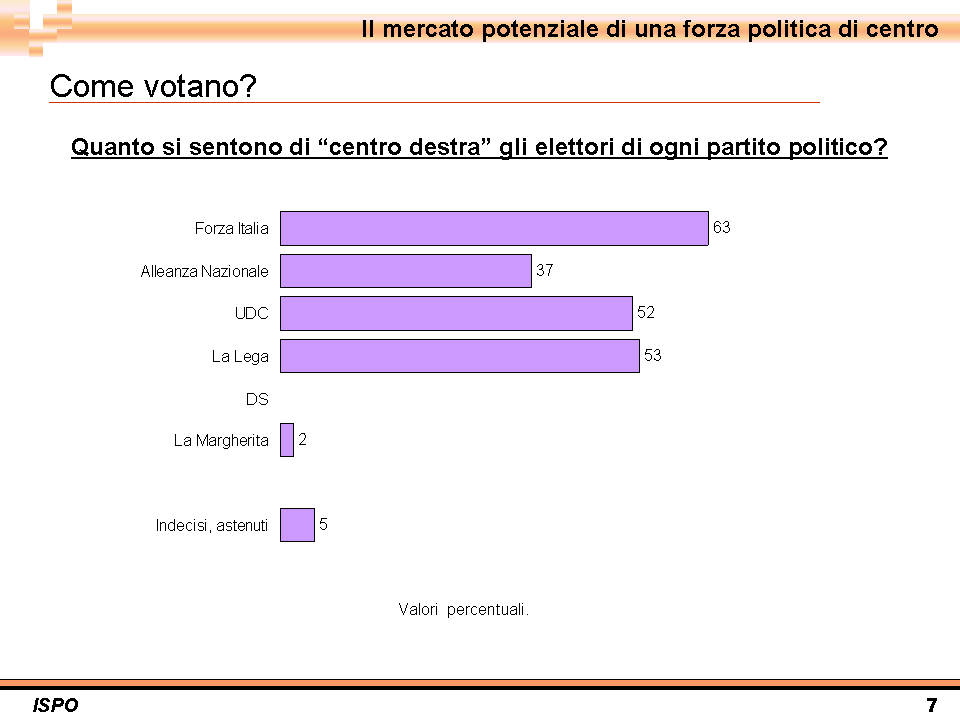 Il mercato potenziale di una forza politica di centro

Come votano?

Quanto si sentono di “centro destra” gli elettori di ogni partito politico?

Forza Italia 63
Alleanza Nazionale 37
UDC 52
La Lega 53
DS
La Margherita 2
Indecisi, astenuti 5

Valori percentuali.

ISPO

7